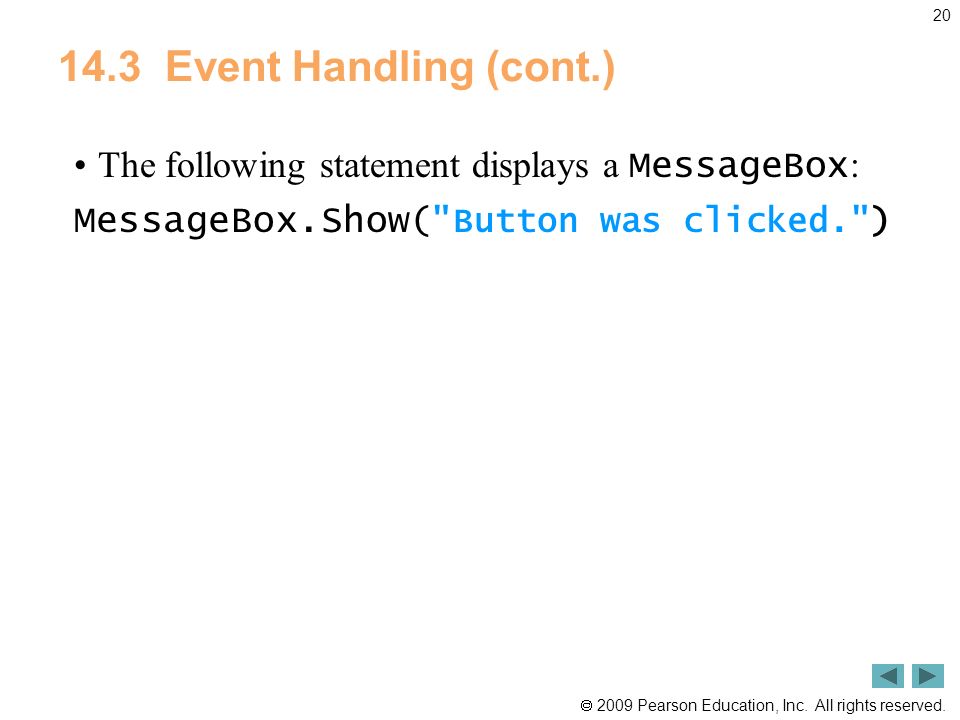 20

14.3 Event Handling (cont.)

• The following statement displays a MessageBox:

MessageBox.Show("Button was clicked.")

© 2009 Pearson Education, Inc. All rights reserved.